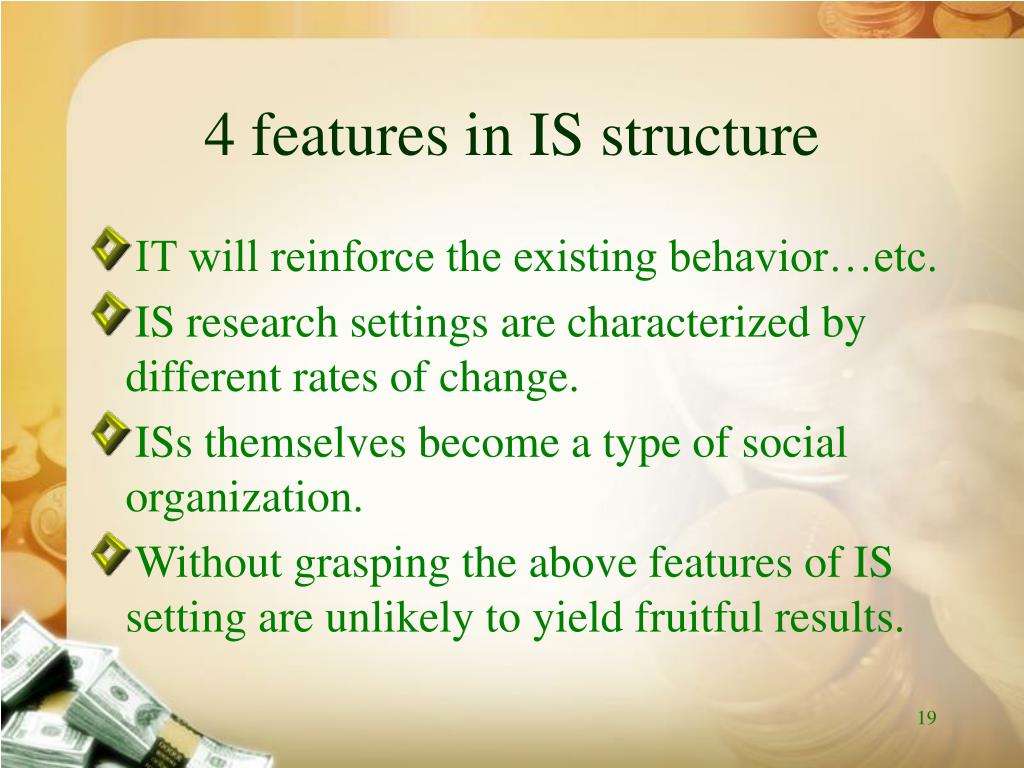 4 features in IS structure

IT will reinforce the existing behavior…etc.

IS research settings are characterized by different rates of change.

ISs themselves become a type of social organization.

Without grasping the above features of IS setting are unlikely to yield fruitful results.

19